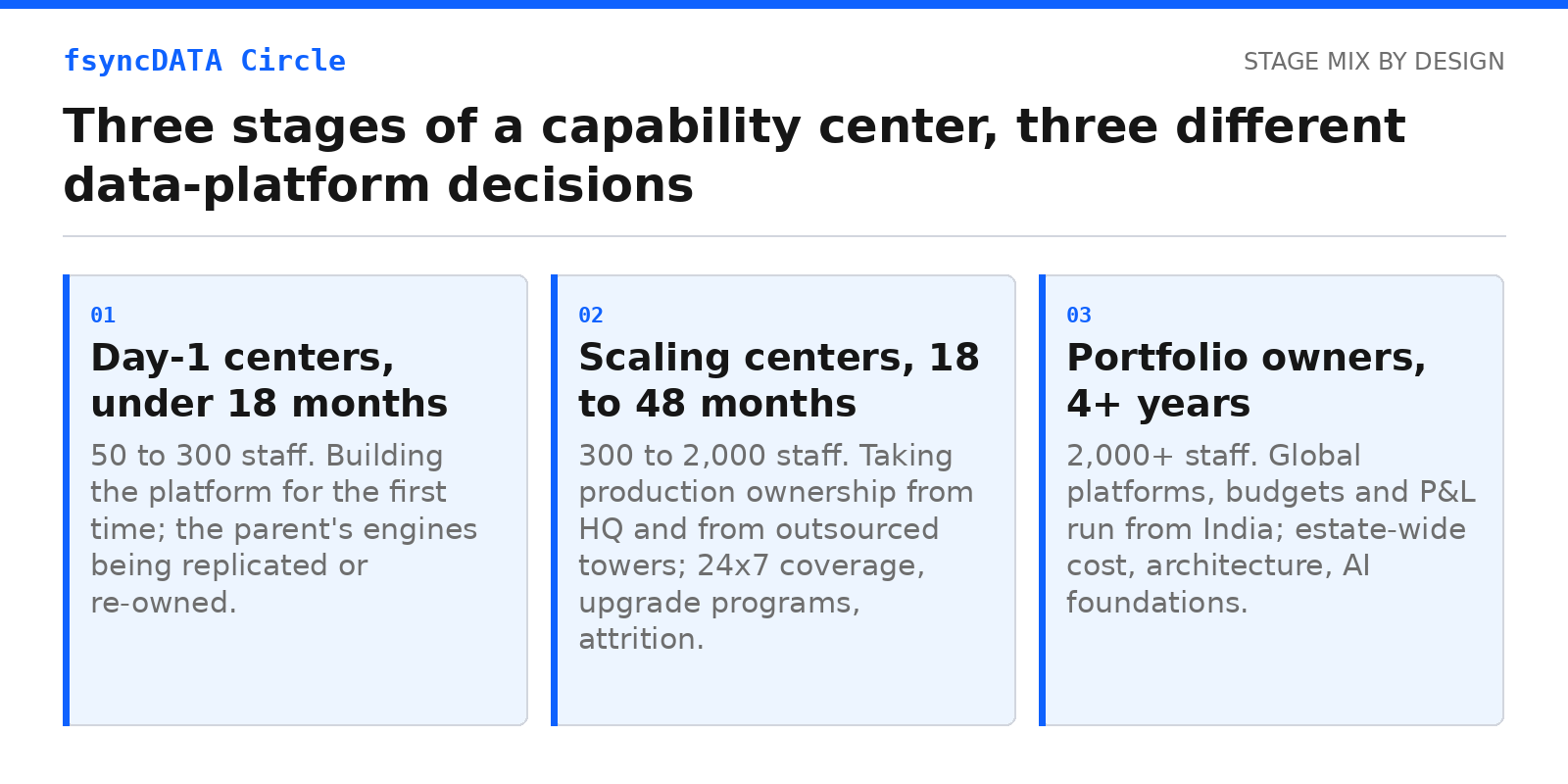 fsyncDATA Circle

STAGE MIX BY DESIGN

Three stages of a capability center, three different data-platform decisions

01

Day-1 centers, under 18 months

50 to 300 staff. Building the platform for the first time; the parent's engines being replicated or re-owned.

02

Scaling centers, 18 to 48 months

300 to 2,000 staff. Taking production ownership from HQ and from outsourced towers; 24x7 coverage, upgrade programs, attrition.

03

Portfolio owners, 4+ years

2,000+ staff. Global platforms, budgets and P&L run from India; estate-wide cost, architecture, AI foundations.